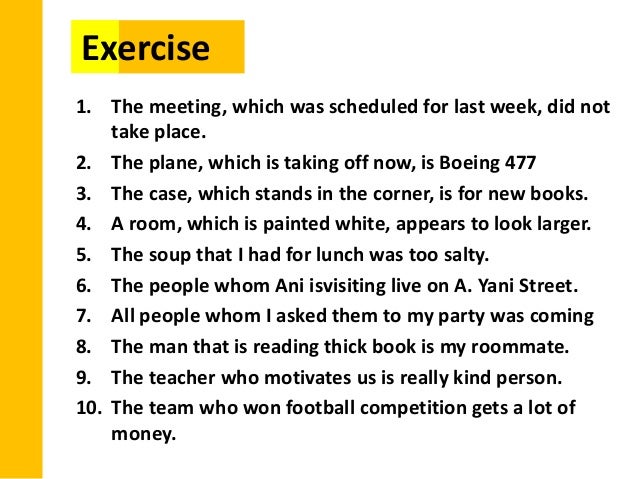 Exercise

1. The meeting, which was scheduled for last week, did not take place.
2. The plane, which is taking off now, is Boeing 477
3. The case, which stands in the corner, is for new books.
4. A room, which is painted white, appears to look larger.
5. The soup that I had for lunch was too salty.
6. The people whom Ani isvisiting live on A. Yani Street.
7. All people whom I asked them to my party was coming
8. The man that is reading thick book is my roommate.
9. The teacher who motivates us is really kind person.
10. The team who won football competition gets a lot of money.